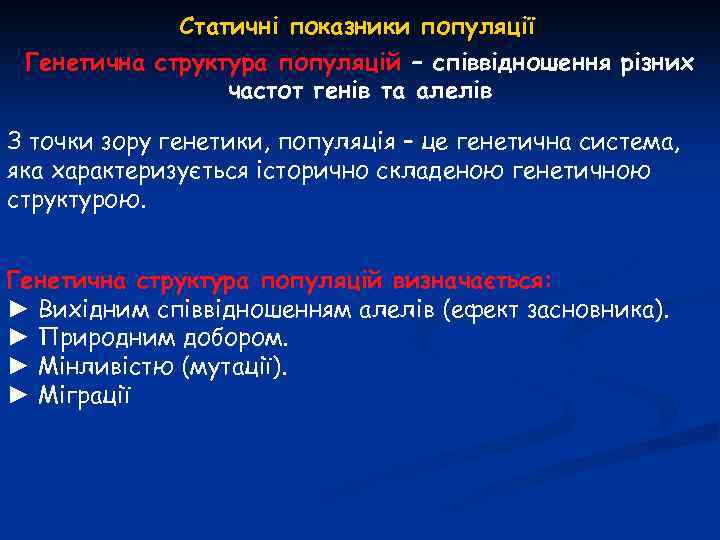 Статичні показники популяції

Генетична структура популяцій – співвідношення різних частот генів та алелів

З точки зору генетики, популяція – це генетична система, яка характеризується історично складеною генетичною структурою.

Генетична структура популяцій визначається:
► Вихідним співвідношенням алелів (ефект засновника).
► Природним добором.
► Мінливістю (мутації).
► Міграції